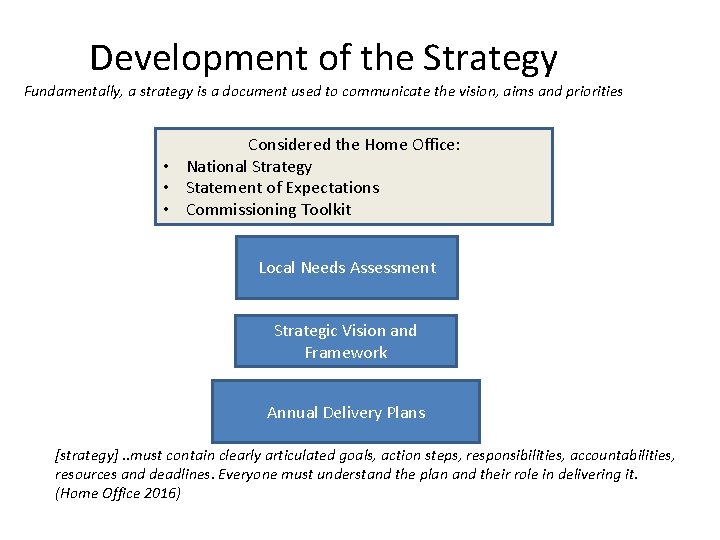 Development of the Strategy

Fundamentally, a strategy is a document used to communicate the vision, aims and priorities

Considered the Home Office:
• National Strategy
• Statement of Expectations
• Commissioning Toolkit

Local Needs Assessment

Strategic Vision and Framework

Annual Delivery Plans

[strategy] ..must contain clearly articulated goals, action steps, responsibilities, accountabilities, resources and deadlines. Everyone must understand the plan and their role in delivering it. (Home Office 2016)